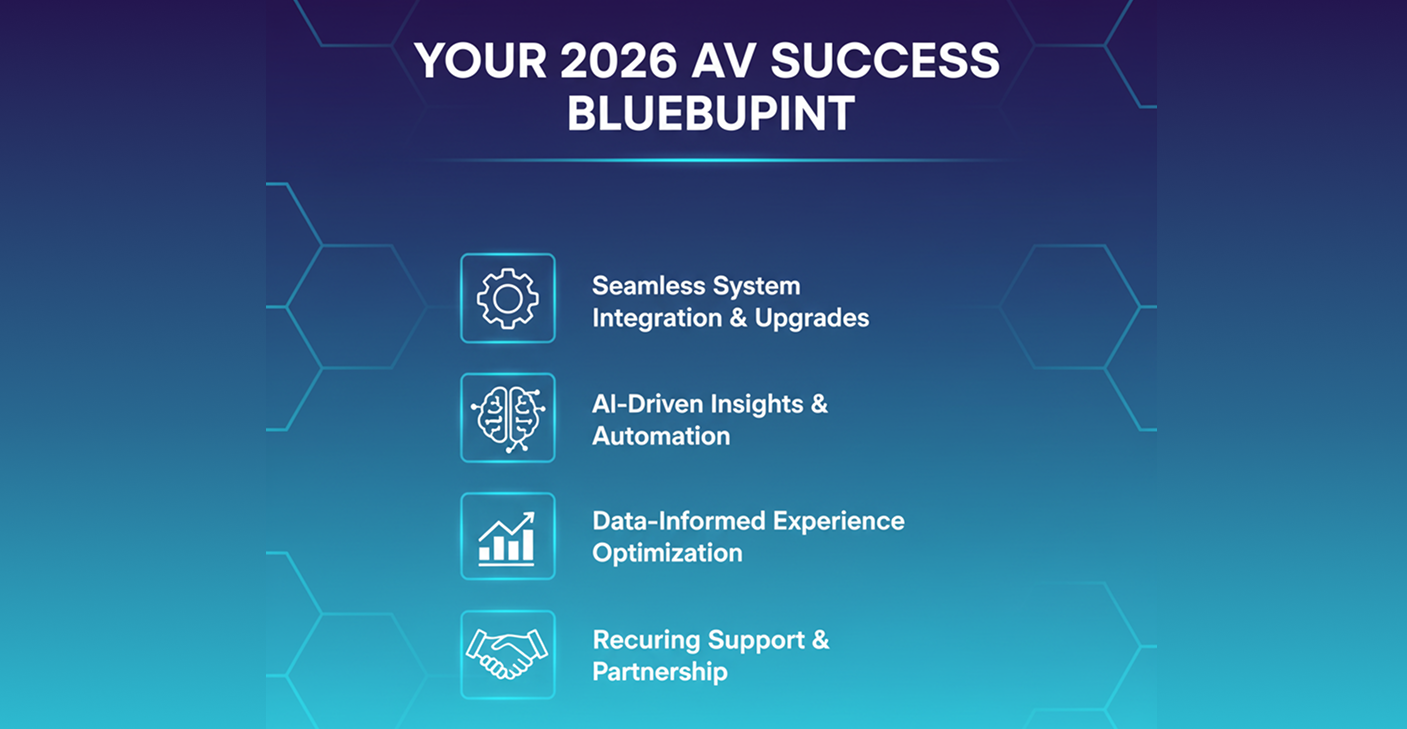 YOUR 2026 AV SUCCESS BLUEBUPINT

Seamless System Integration & Upgrades

AI-Driven Insights & Automation

Data-Informed Experience Optimization

Recuring Support & Partnership